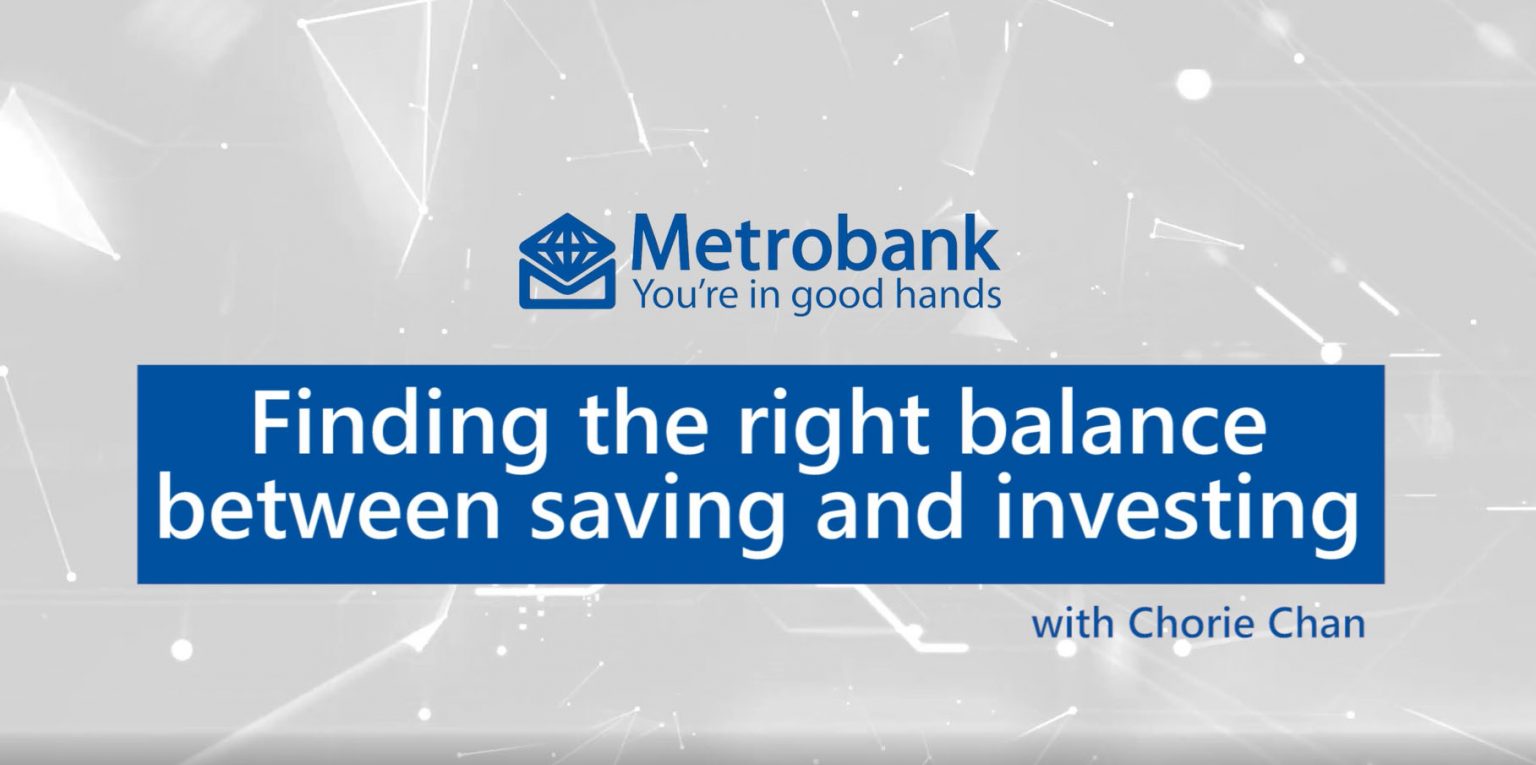 Metrobank
You're in good hands

Finding the right balance between saving and investing

with Chorie Chan